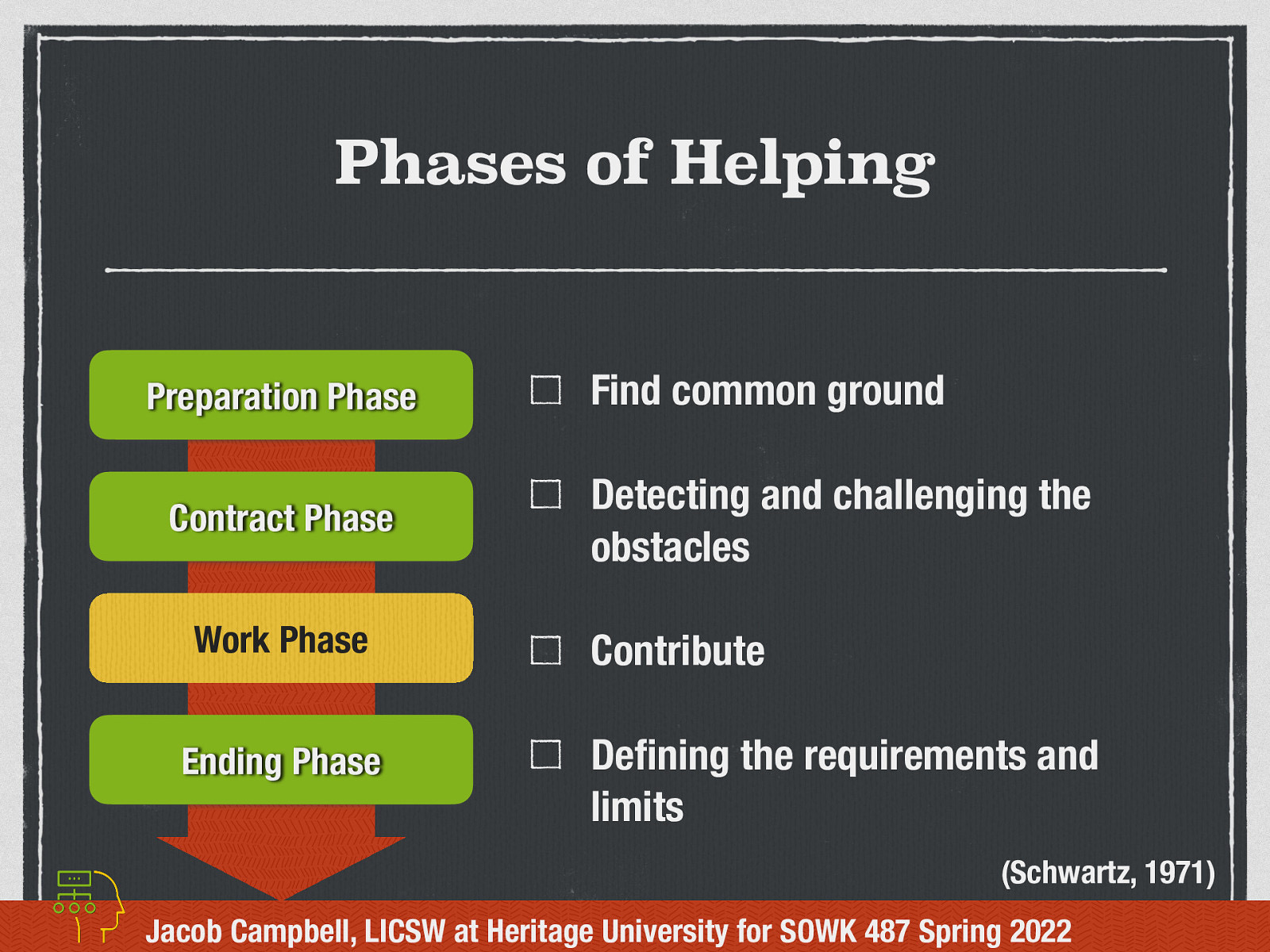 Phases of Helping

Preparation Phase

Contract Phase

Work Phase

Ending Phase

☐ Find common ground

☐ Detecting and challenging the obstacles

☐ Contribute

☐ Defining the requirements and limits

(Schwartz, 1971)

Jacob Campbell, LICSW at Heritage University for SOWK 487 Spring 2022